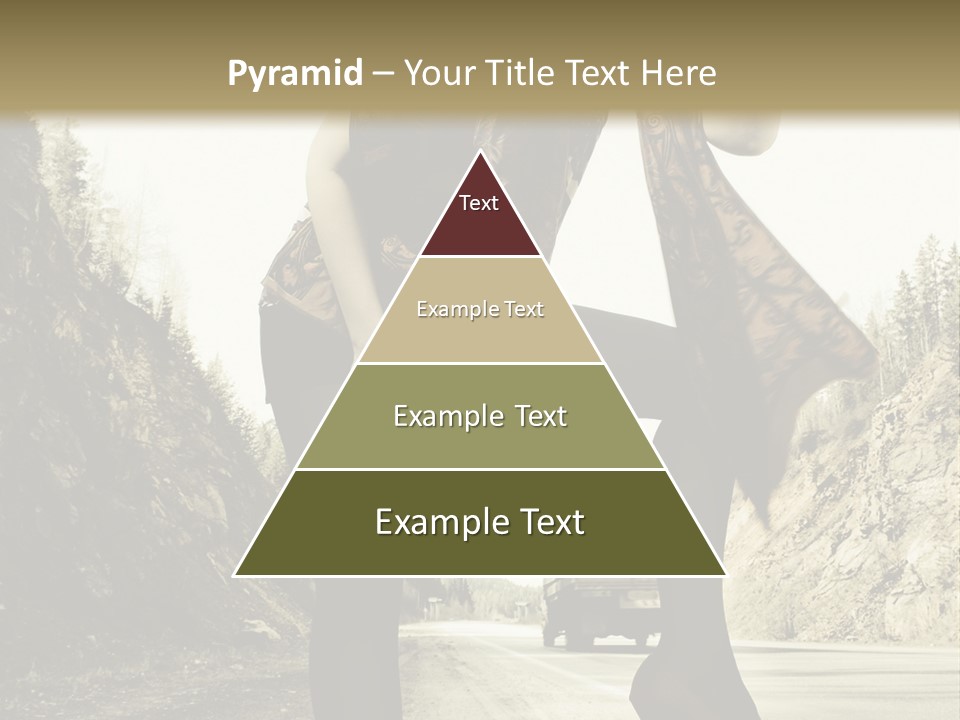 Pyramid – Your Title Text Here

Text

Example Text

Example Text

Example Text